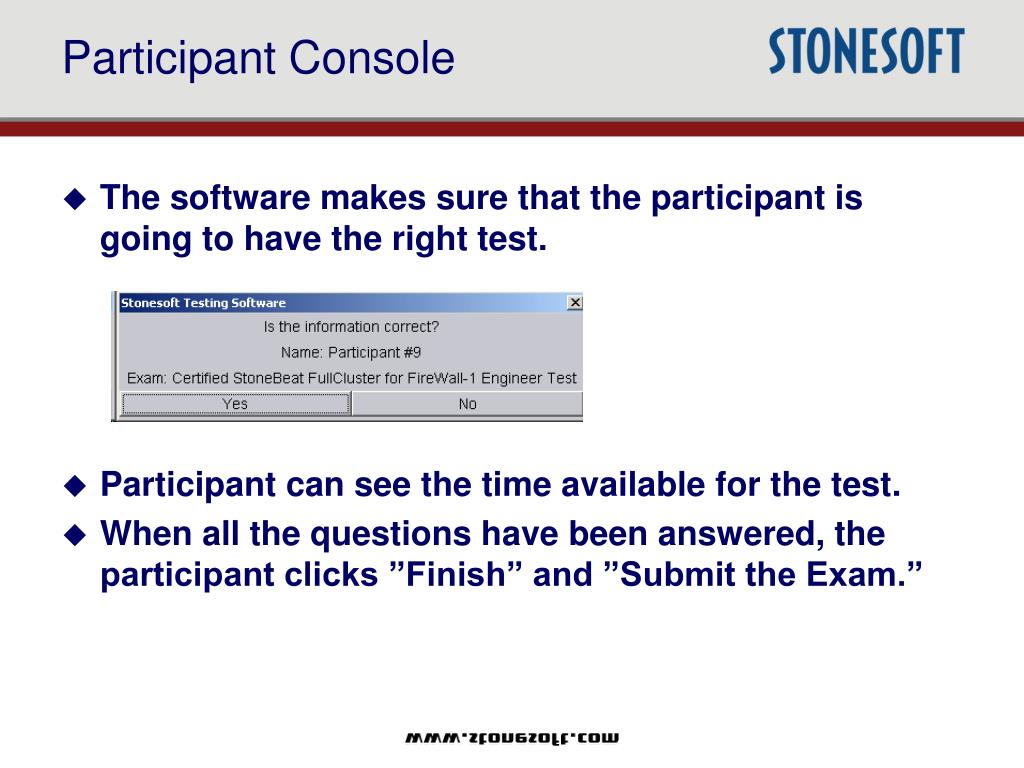 Participant Console

STONESOFT

The software makes sure that the participant is going to have the right test.

Stonesoft Testing Software

Is the information correct?

Name: Participant #9

Exam: Certified StoneBeat FullCluster for FireWall-1 Engineer Test

Yes

No

Participant can see the time available for the test.

When all the questions have been answered, the participant clicks ”Finish” and ”Submit the Exam.”

www.stonesoft.com